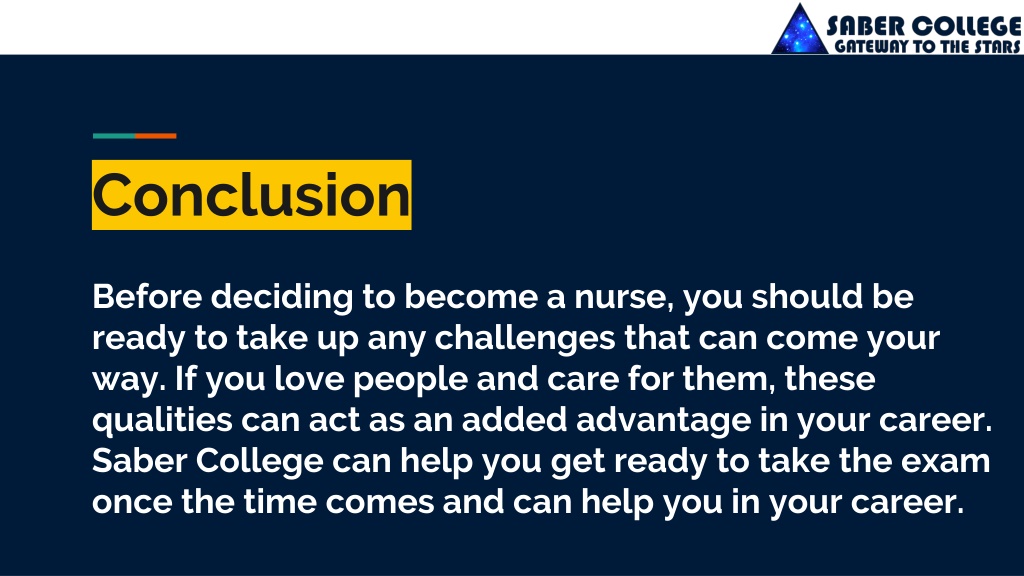 SABER COLLEGE
GATEWAY TO THE STARS

Conclusion

Before deciding to become a nurse, you should be ready to take up any challenges that can come your way. If you love people and care for them, these qualities can act as an added advantage in your career. Saber College can help you get ready to take the exam once the time comes and can help you in your career.